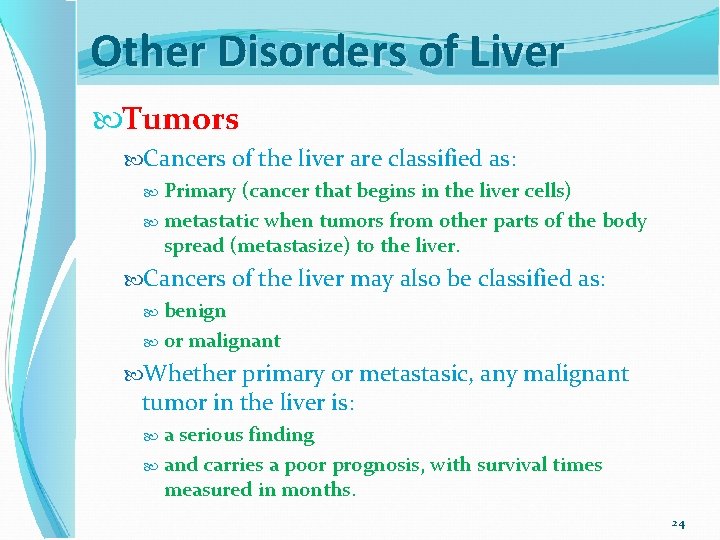 Other Disorders of Liver

Tumors

Cancers of the liver are classified as:

Primary (cancer that begins in the liver cells)

metastatic when tumors from other parts of the body spread (metastasize) to the liver.

Cancers of the liver may also be classified as:

benign

or malignant

Whether primary or metastasic, any malignant tumor in the liver is:

a serious finding

and carries a poor prognosis, with survival times measured in months.

24